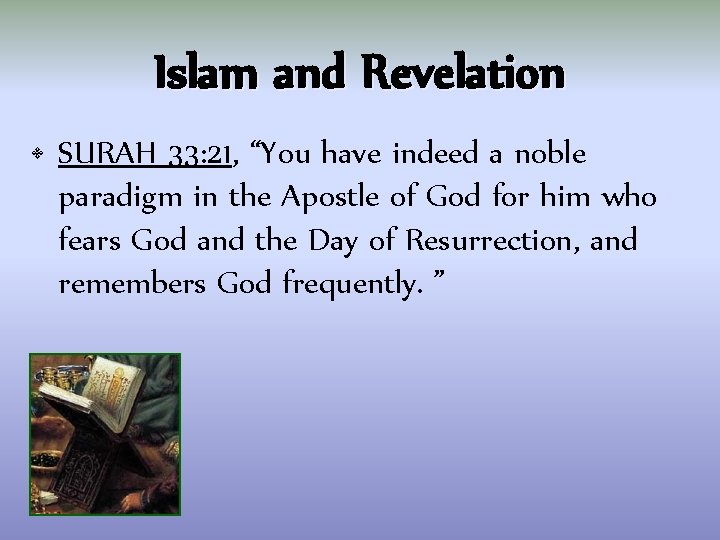 Islam and Revelation

SURAH 33:21, “You have indeed a noble paradigm in the Apostle of God for him who fears God and the Day of Resurrection, and remembers God frequently. ”